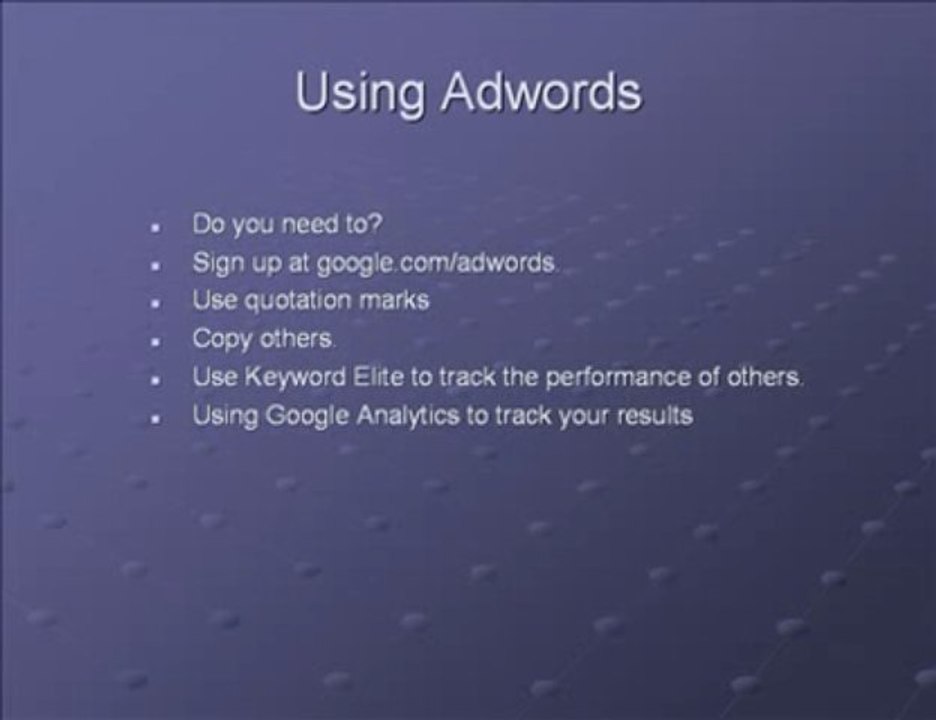 Using Adwords

- Do you need to?
- Sign up at google.com/adwords.
- Use quotation marks
- Copy others.
- Use Keyword Elite to track the performance of others.
- Using Google Analytics to track your results